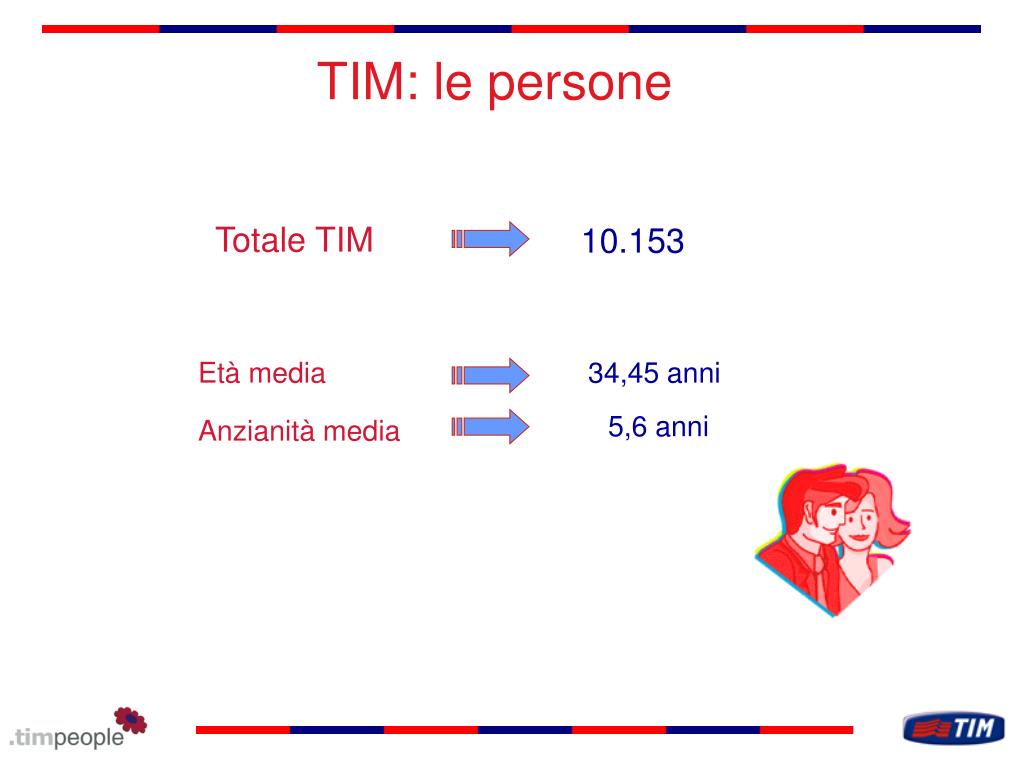 TIM: le persone

Totale TIM 10.153

Età media 34,45 anni

Anzianità media 5,6 anni

.timpeople

TIM